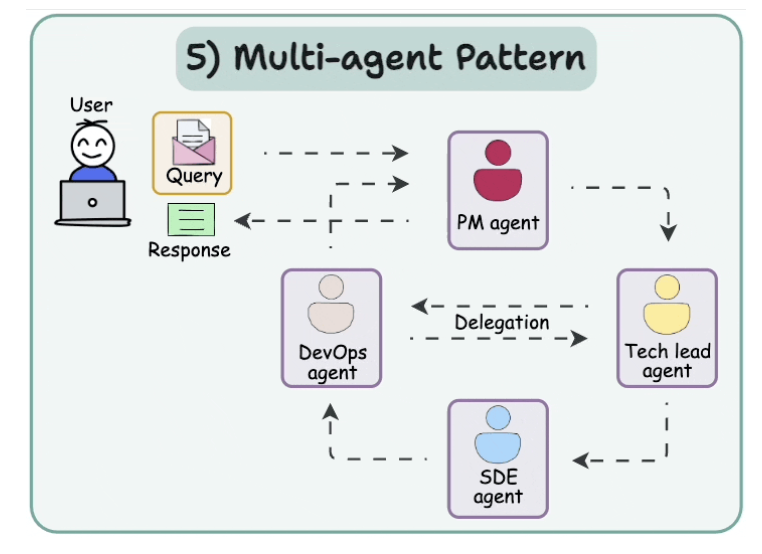 5) Multi-agent Pattern

User

Query

Response

PM agent

DevOps agent

Delegation

Tech lead agent

SDE agent